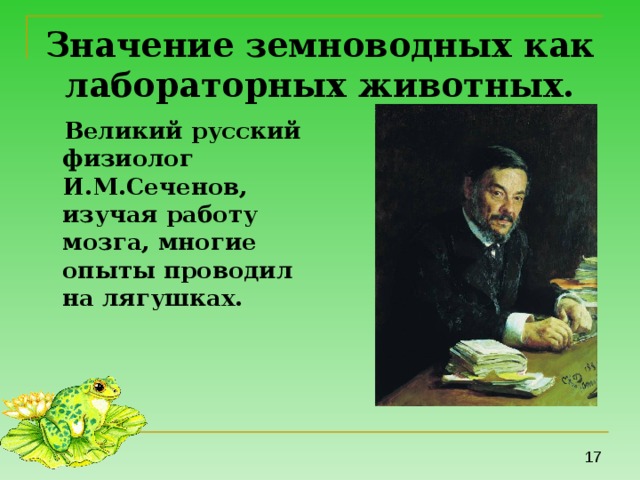 Значение земноводных как лабораторных животных.

Великий русский физиолог И.М.Сеченов, изучая работу мозга, многие опыты проводил на лягушках.

17